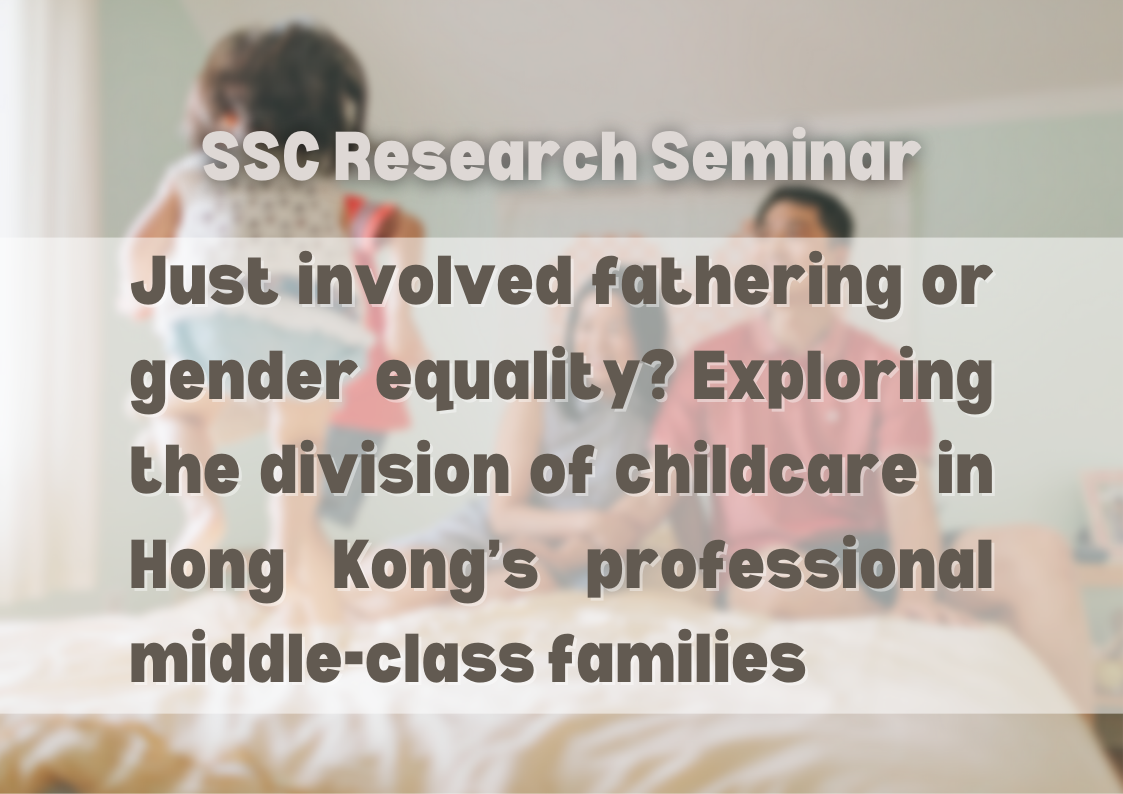 SSC Research Seminar

Just involved fathering or gender equality? Exploring the division of childcare in Hong Kong's professional middle-class families